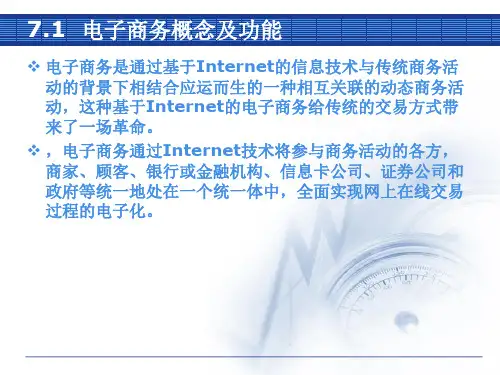 7.1 电子商务概念及功能

❖ 电子商务是通过基于Internet的信息技术与传统商务活动的背景下相结合应运而生的一种相互关联的动态商务活动，这种基于Internet的电子商务给传统的交易方式带来了一场革命。

❖ ，电子商务通过Internet技术将参与商务活动的各方，商家、顾客、银行或金融机构、信息卡公司、证券公司和政府等统一地处在一个统一体中，全面实现网上在线交易过程的电子化。